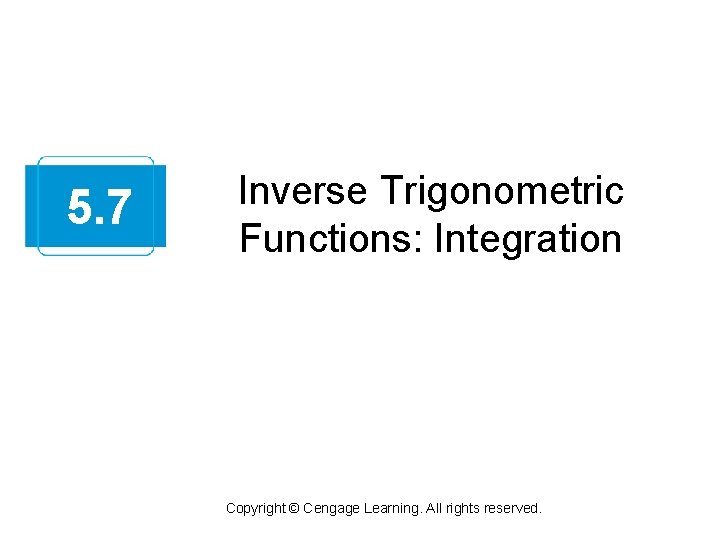 5.7

Inverse Trigonometric Functions: Integration

Copyright © Cengage Learning. All rights reserved.